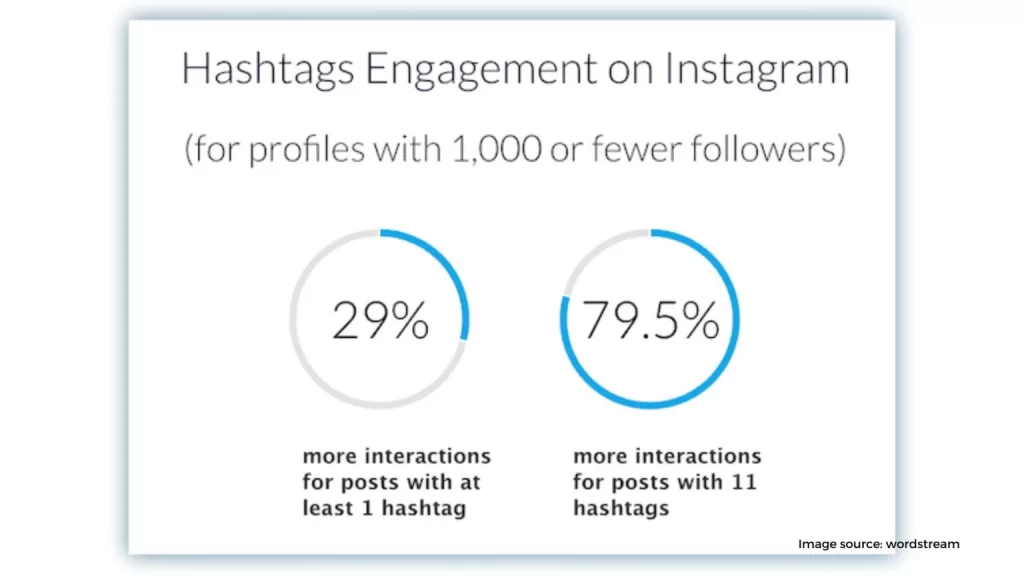 Hashtags Engagement on Instagram

(for profiles with 1,000 or fewer followers)

29%

more interactions for posts with at least 1 hashtag

79.5%

more interactions for posts with 11 hashtags

Image source: wordstream